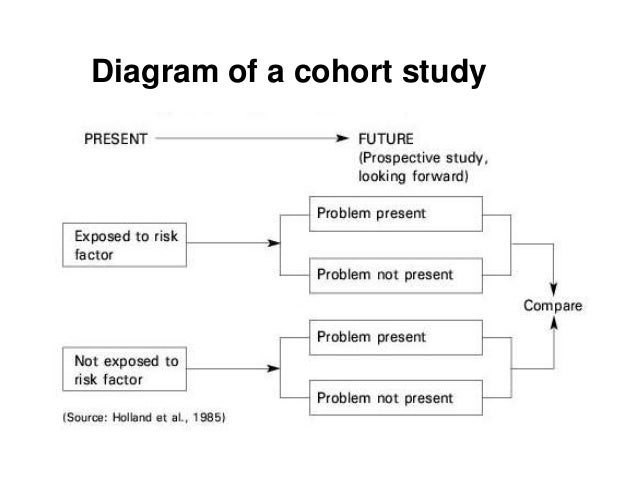 Diagram of a cohort study

PRESENT

FUTURE
(Prospective study, looking forward)

Exposed to risk factor

Problem present

Problem not present

Compare

Not exposed to risk factor

Problem present

Problem not present

(Source: Holland et al., 1985)